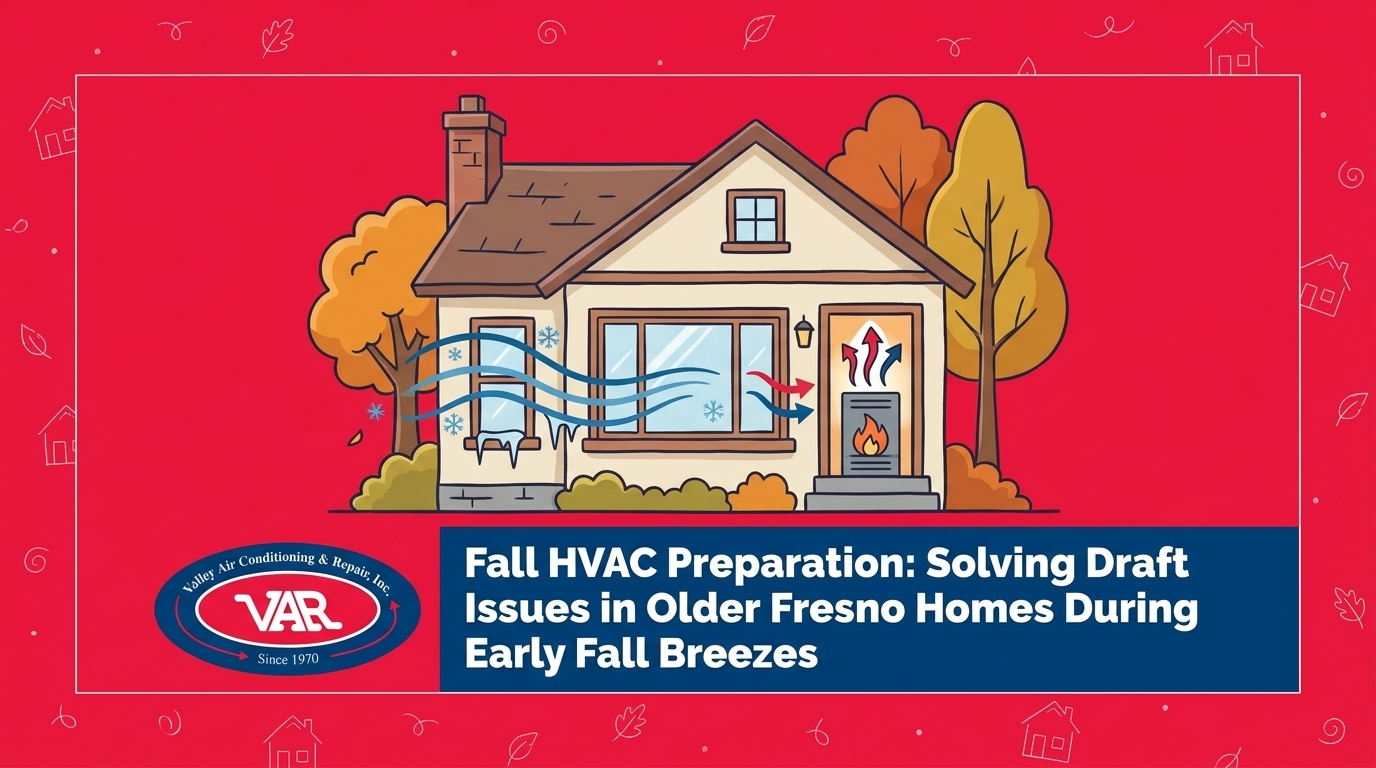 Valley Air Conditioning & Repair, Inc.
VAR
Since 1970

Fall HVAC Preparation: Solving Draft Issues in Older Fresno Homes During Early Fall Breezes